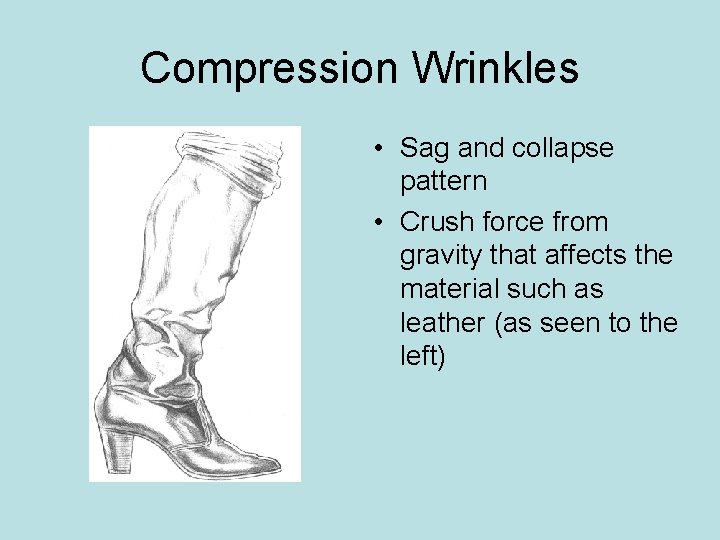 Compression Wrinkles

• Sag and collapse pattern
• Crush force from gravity that affects the material such as leather (as seen to the left)